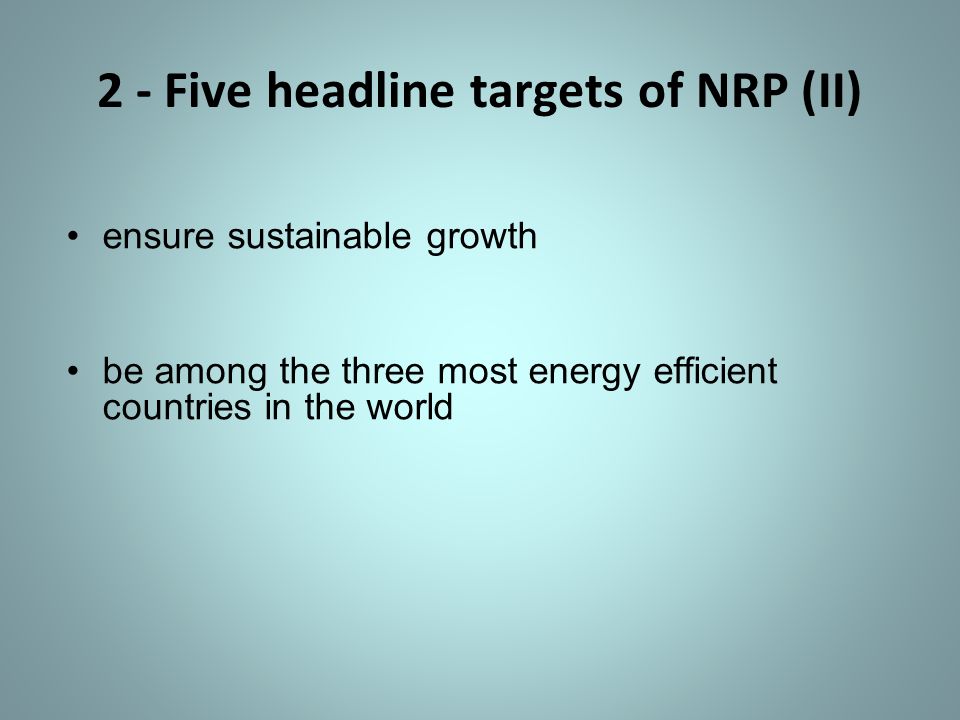 2 - Five headline targets of NRP (II)

• ensure sustainable growth

• be among the three most energy efficient countries in the world